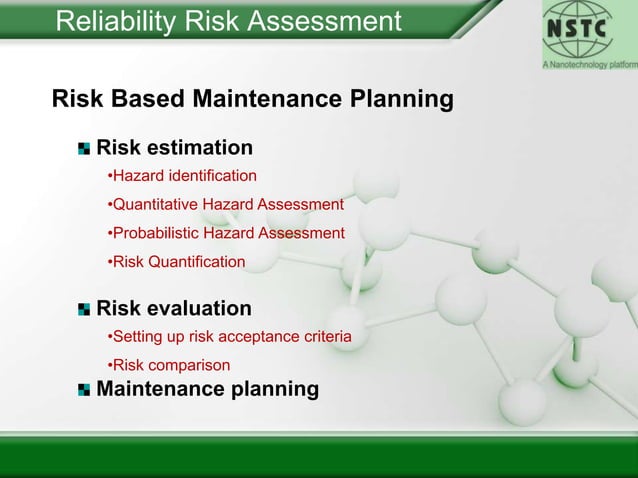 Reliability Risk Assessment

NSTC
A Nanotechnology platform

Risk Based Maintenance Planning

Risk estimation

•Hazard identification

•Quantitative Hazard Assessment

•Probabilistic Hazard Assessment

•Risk Quantification

Risk evaluation

•Setting up risk acceptance criteria

•Risk comparison

Maintenance planning